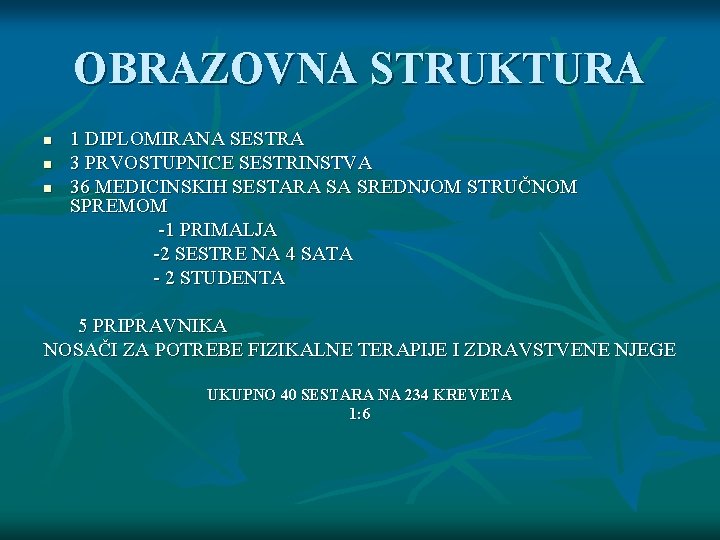 OBRAZOVNA STRUKTURA

- 1 DIPLOMIRANA SESTRA
- 3 PRVOSTUPNICE SESTRINSTVA
- 36 MEDICINSKIH SESTARA SA SREDNJOM STRUČNOM SPREMOM

-1 PRIMALJA
-2 SESTRE NA 4 SATA
- 2 STUDENTA

5 PRIPRAVNIKA
NOSAČI ZA POTREBE FIZIKALNE TERAPIJE I ZDRAVSTVENE NJEGE

UKUPNO 40 SESTARA NA 234 KREVETA
1:6